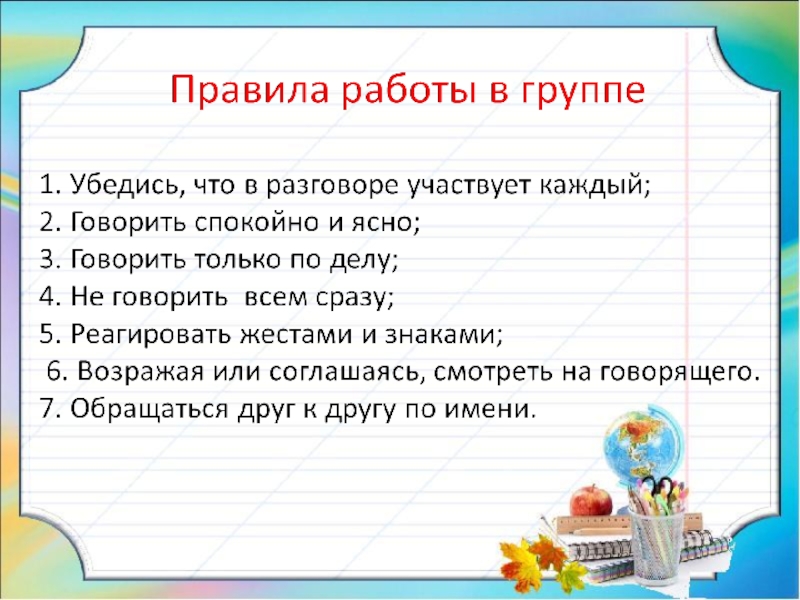 Правила работы в группе

1. Убедись, что в разговоре участвует каждый;
2. Говорить спокойно и ясно;
3. Говорить только по делу;
4. Не говорить всем сразу;
5. Реагировать жестами и знаками;
6. Возражая или соглашаясь, смотреть на говорящего.
7. Обращаться друг к другу по имени.